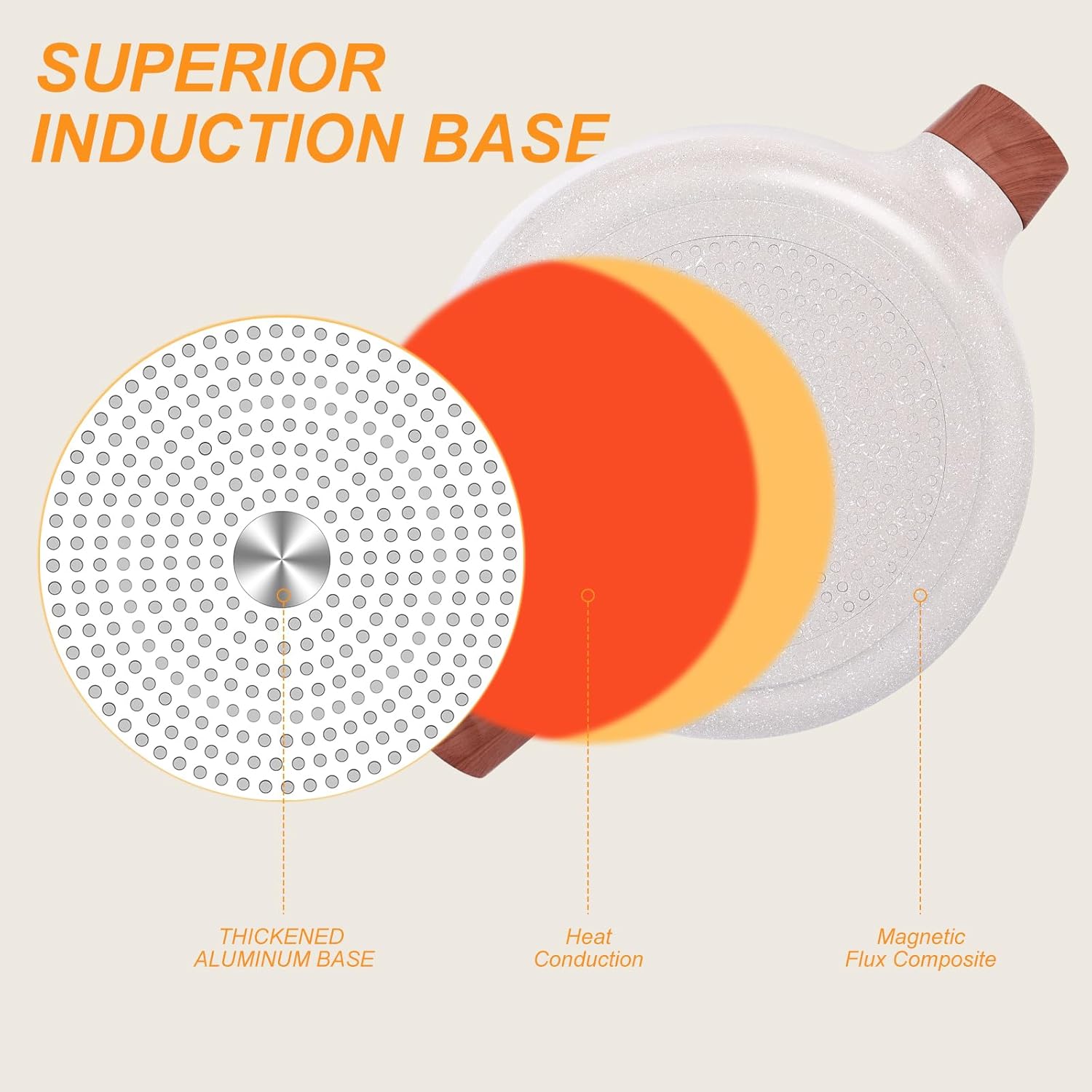 SUPERIOR
INDUCTION BASE

THICKENED ALUMINUM BASE

Heat Conduction

Magnetic Flux Composite